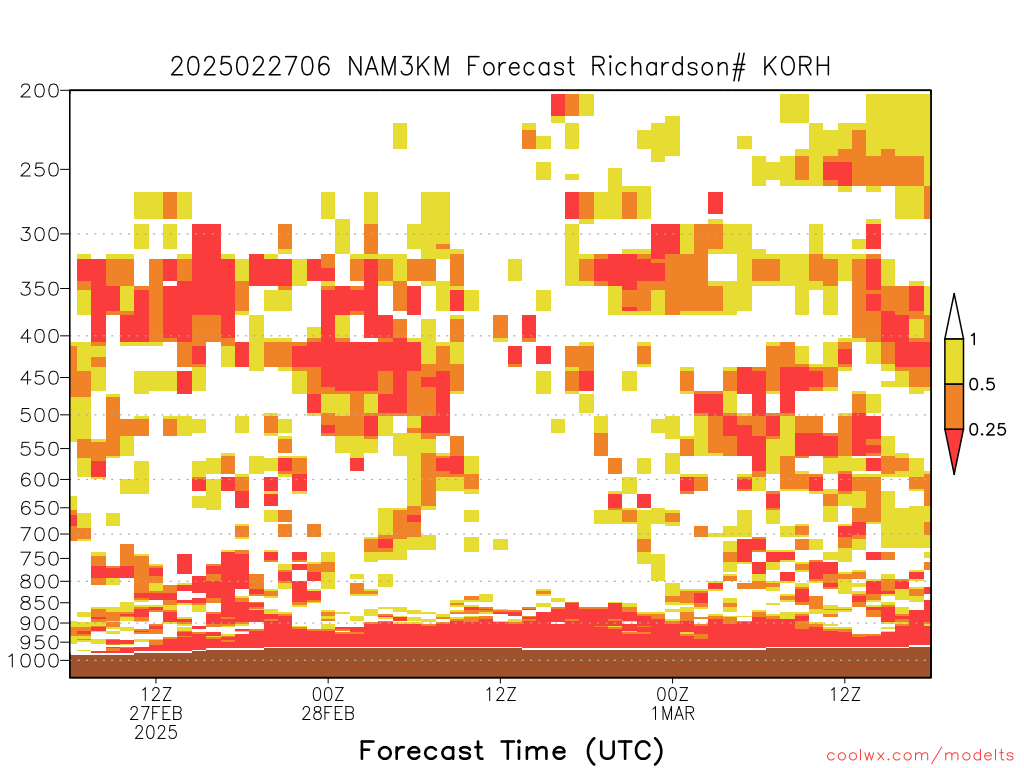 2025022706 NAM3KM Forecast Richardson# KORH

200
250
300
350
400
450
500
550
600
650
700
750
800
850
900
950
1000

1
0.5
0.25

12Z
27FEB
2025

00Z
28FEB

12Z

00Z
1MAR

12Z

Forecast Time (UTC)

coolwx.com/modelts